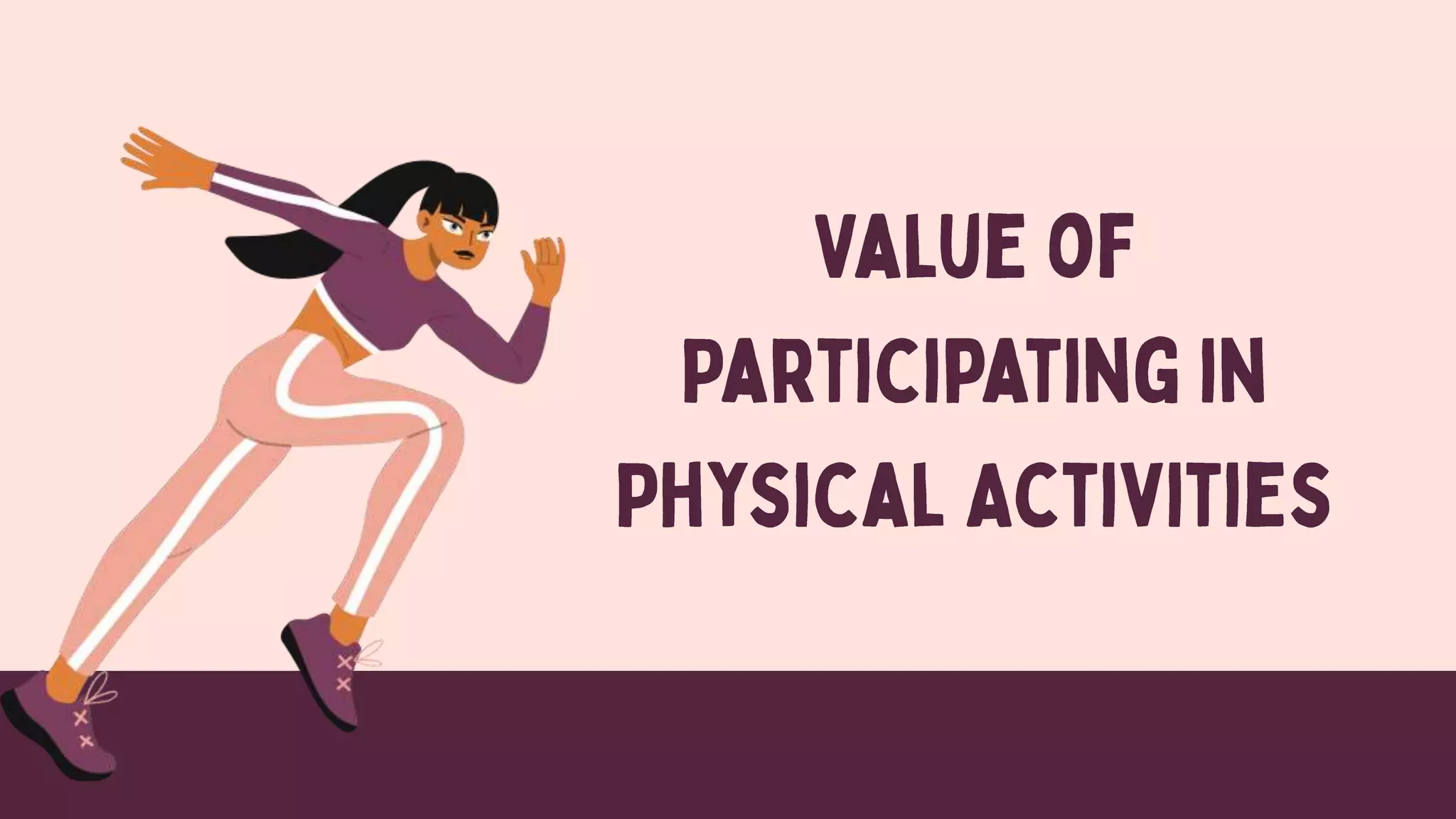 VALUE OF PARTICIPATING IN PHYSICAL ACTIVITIES